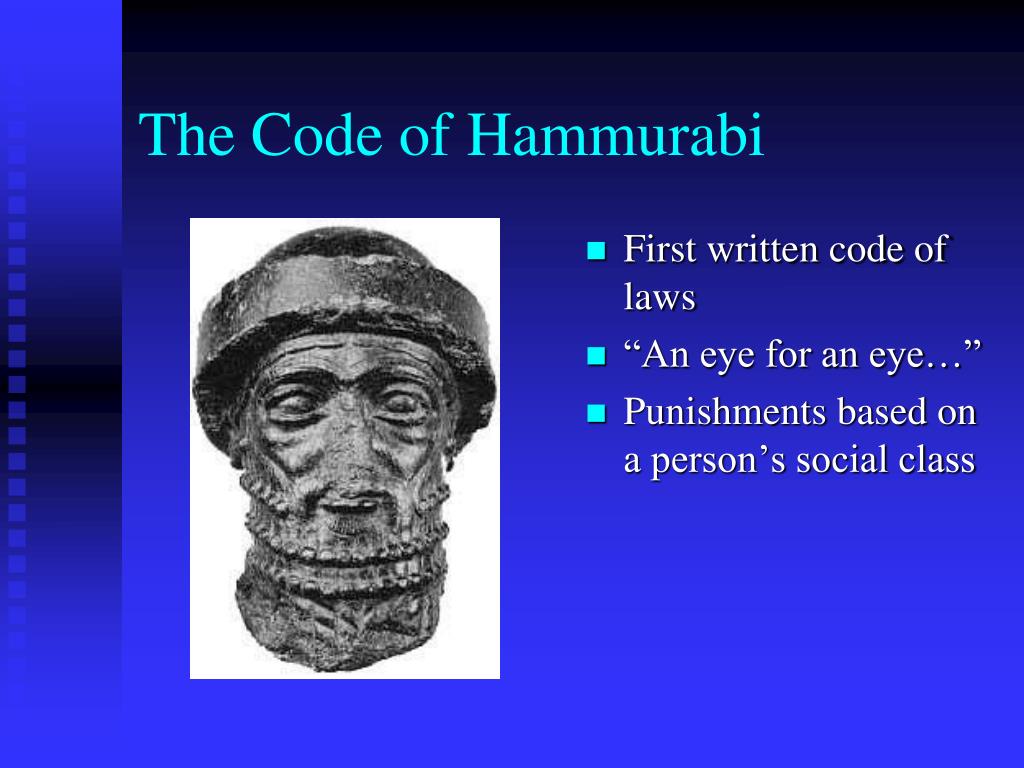 The Code of Hammurabi

- First written code of laws
- “An eye for an eye…”
- Punishments based on a person’s social class